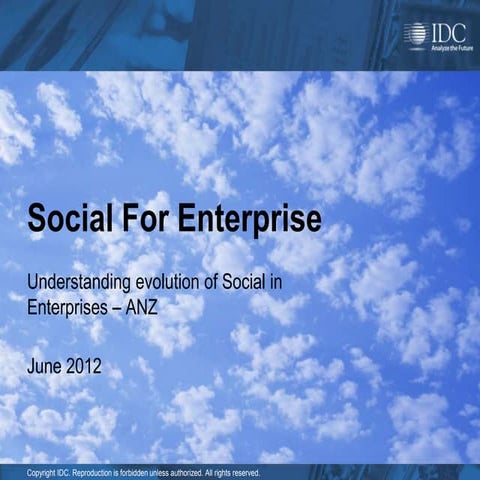 IDC
Analyze the Future

Social For Enterprise

Understanding evolution of Social in Enterprises – ANZ

June 2012

Copyright IDC. Reproduction is forbidden unless authorized. All rights reserved.